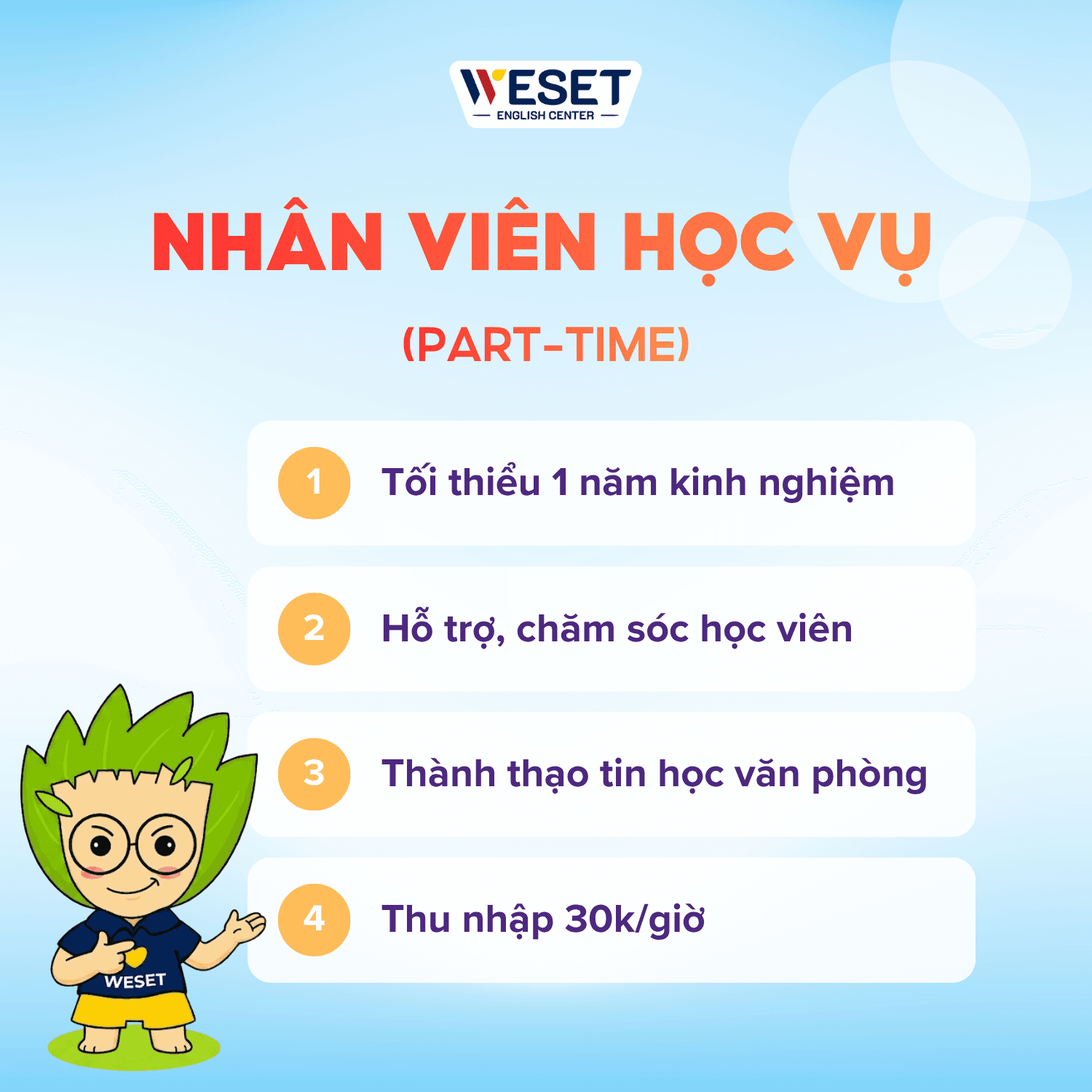 WESET
ENGLISH CENTER

NHÂN VIÊN HỌC VỤ

(PART-TIME)

1 Tối thiểu 1 năm kinh nghiệm

2 Hỗ trợ, chăm sóc học viên

3 Thành thạo tin học văn phòng

4 Thu nhập 30k/giờ

WESET